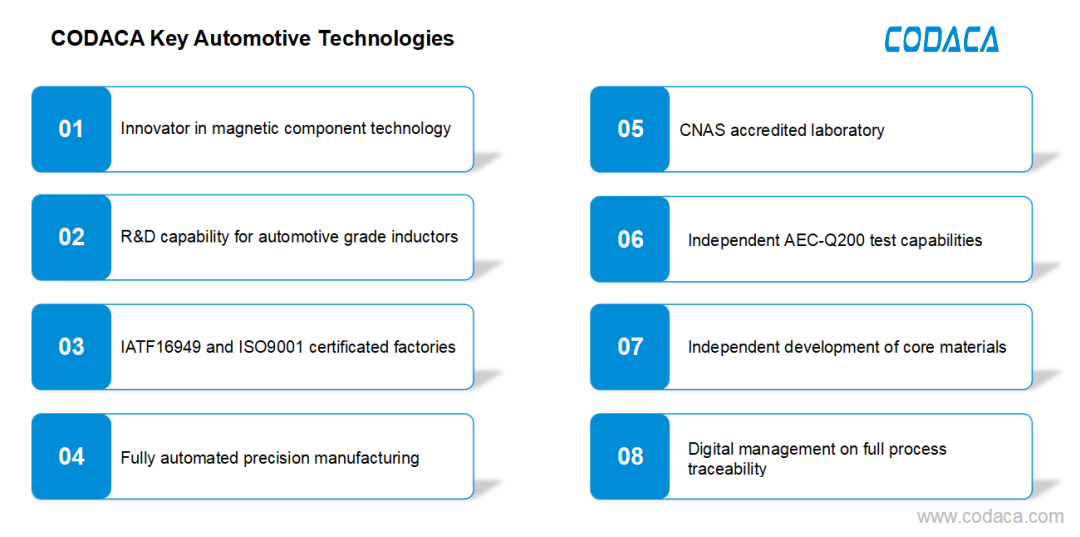 CODACA Key Automotive Technologies

CODACA

01 Innovator in magnetic component technology

02 R&D capability for automotive grade inductors

03 IATF16949 and ISO9001 certificated factories

04 Fully automated precision manufacturing

05 CNAS accredited laboratory

06 Independent AEC-Q200 test capabilities

07 Independent development of core materials

08 Digital management on full process traceability

www.codaca.com